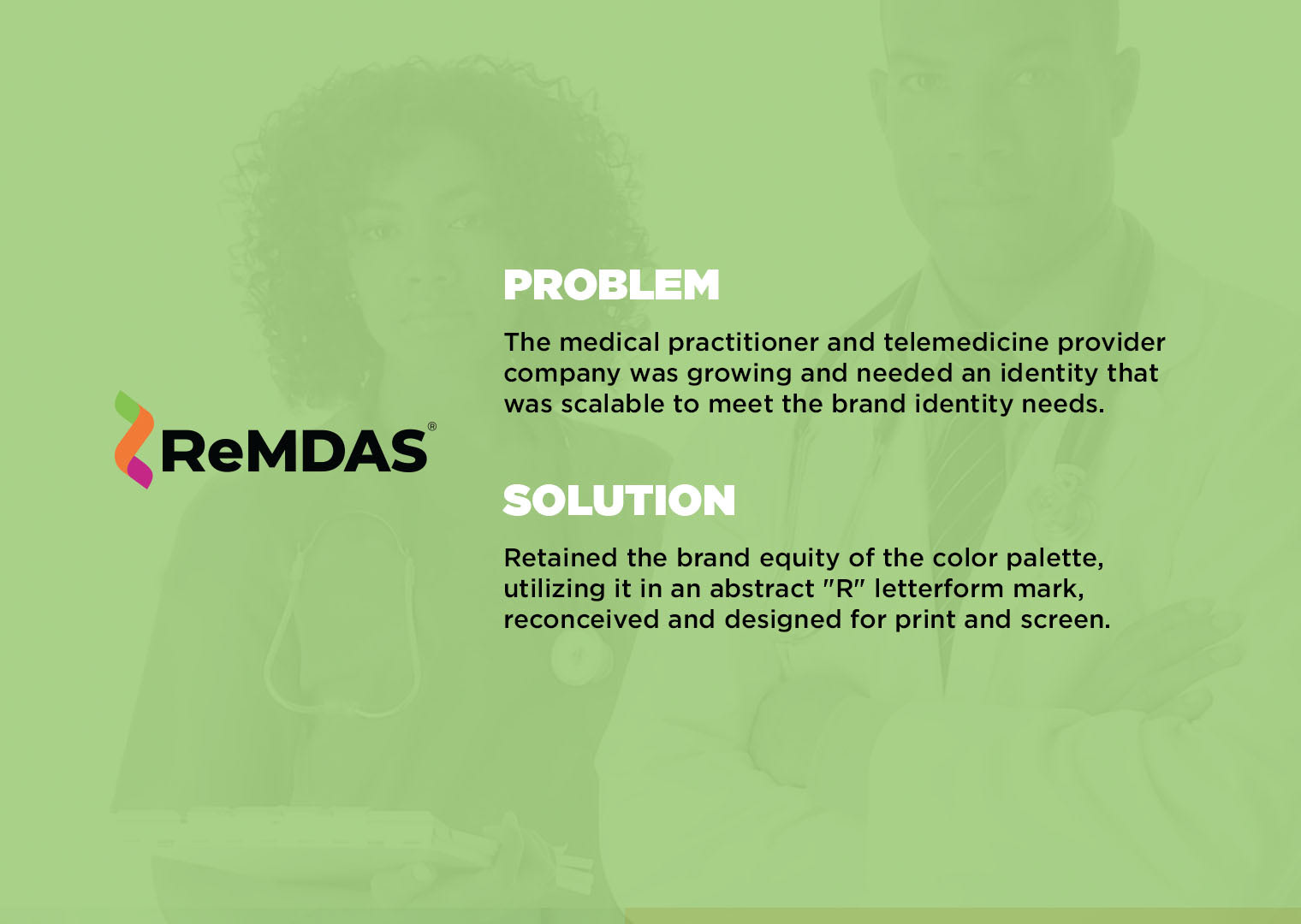 ReMDAS®

PROBLEM

The medical practitioner and telemedicine provider company was growing and needed an identity that was scalable to meet the brand identity needs.

SOLUTION

Retained the brand equity of the color palette, utilizing it in an abstract "R" letterform mark, reconceived and designed for print and screen.